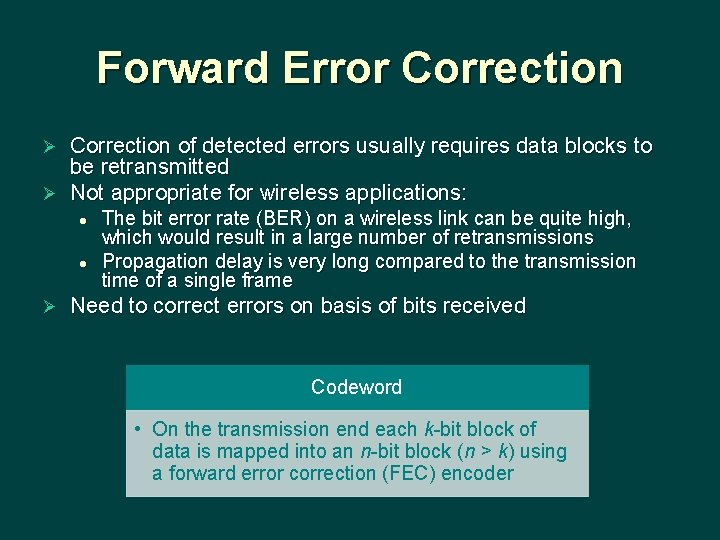 Forward Error Correction

➢ Correction of detected errors usually requires data blocks to be retransmitted

➢ Not appropriate for wireless applications:

• The bit error rate (BER) on a wireless link can be quite high, which would result in a large number of retransmissions

• Propagation delay is very long compared to the transmission time of a single frame

➢ Need to correct errors on basis of bits received

Codeword

• On the transmission end each $k$-bit block of data is mapped into an $n$-bit block ($n > k$) using a forward error correction (FEC) encoder